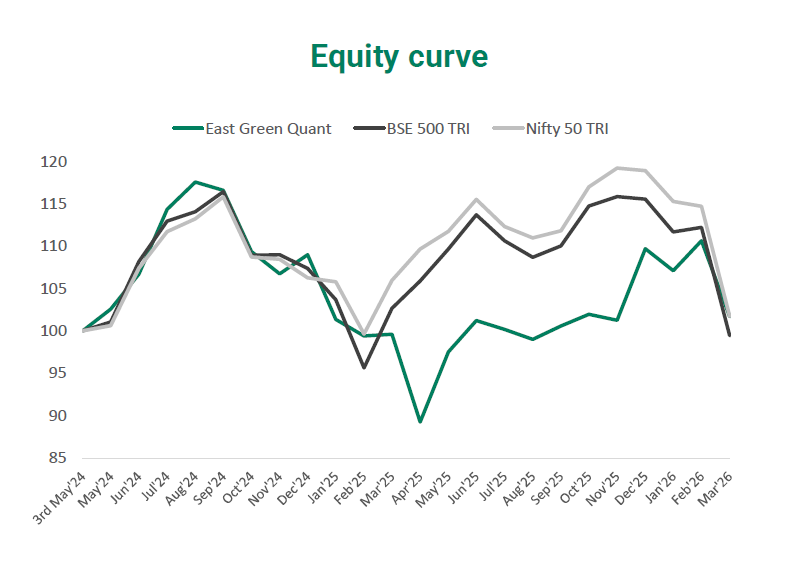 Equity curve

East Green Quant
BSE 500 TRI
Nifty 50 TRI

120
115
110
105
100
95
90
85

3rd May'24
May'24
Jun'24
Jul'24
Aug'24
Sep'24
Oct'24
Nov'24
Dec'24
Jan'25
Feb'25
Mar'25
Apr'25
May'25
Jun'25
Jul'25
Aug'25
Sep'25
Oct'25
Nov'25
Dec'25
Jan'26
Feb'26
Mar'26